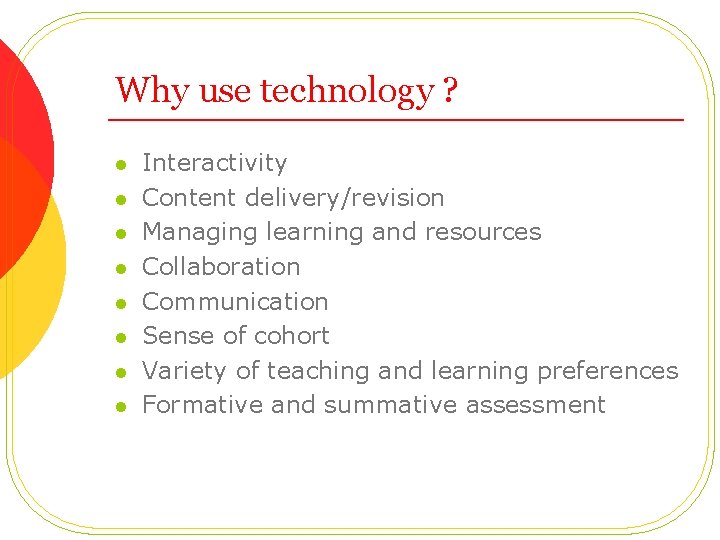 Why use technology ?

- Interactivity
- Content delivery/revision
- Managing learning and resources
- Collaboration
- Communication
- Sense of cohort
- Variety of teaching and learning preferences
- Formative and summative assessment